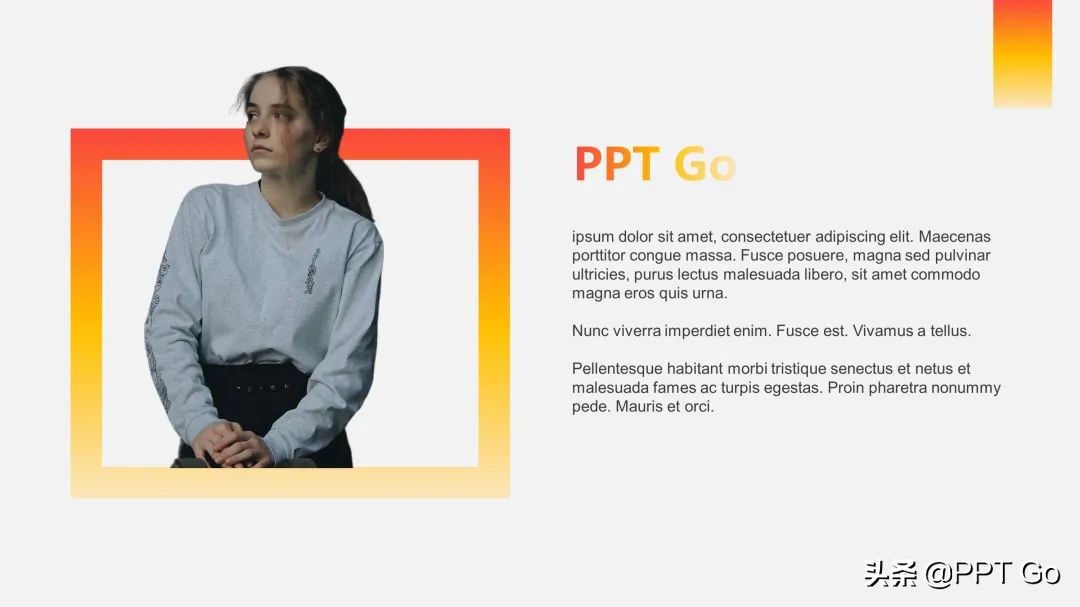 PPT Go

ipsum dolor sit amet, consectetuer adipiscing elit. Maecenas porttitor congue massa. Fusce posuere, magna sed pulvinar ultricies, purus lectus malesuada libero, sit amet commodo magna eros quis urna.

Nunc viverra imperdiet enim. Fusce est. Vivamus a tellus.

Pellentesque habitant morbi tristique senectus et netus et malesuada fames ac turpis egestas. Proin pharetra nonummy pede. Mauris et orci.

头条 @PPT Go